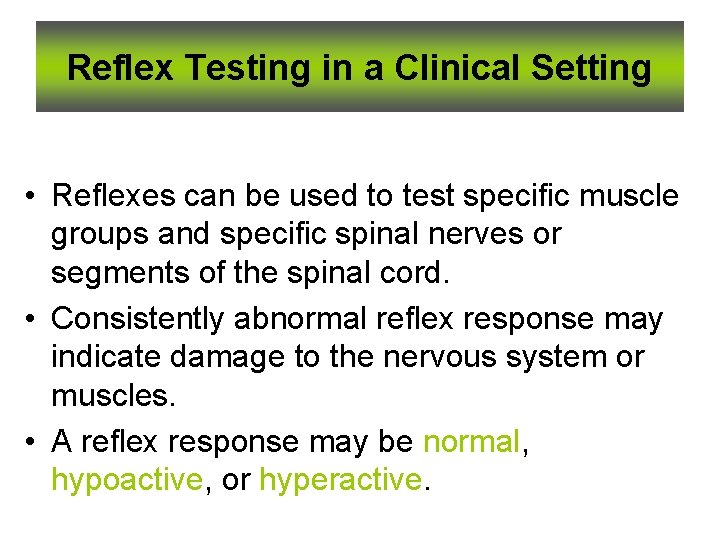 Reflex Testing in a Clinical Setting

• Reflexes can be used to test specific muscle groups and specific spinal nerves or segments of the spinal cord.
• Consistently abnormal reflex response may indicate damage to the nervous system or muscles.
• A reflex response may be normal, hypoactive, or hyperactive.